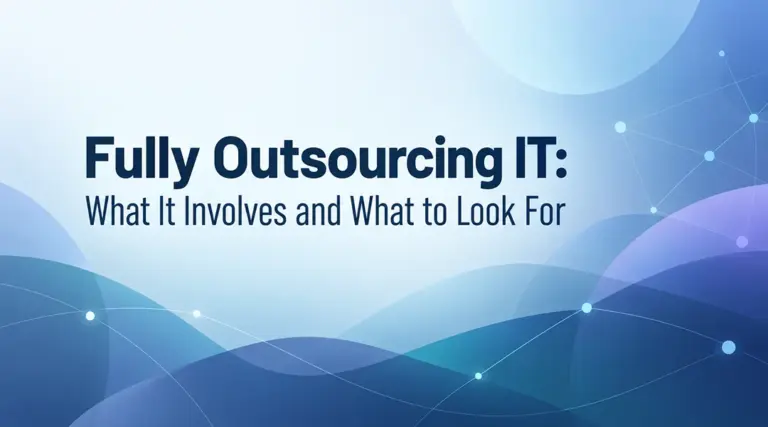 Fully Outsourcing IT:
What It Involves and What to Look For